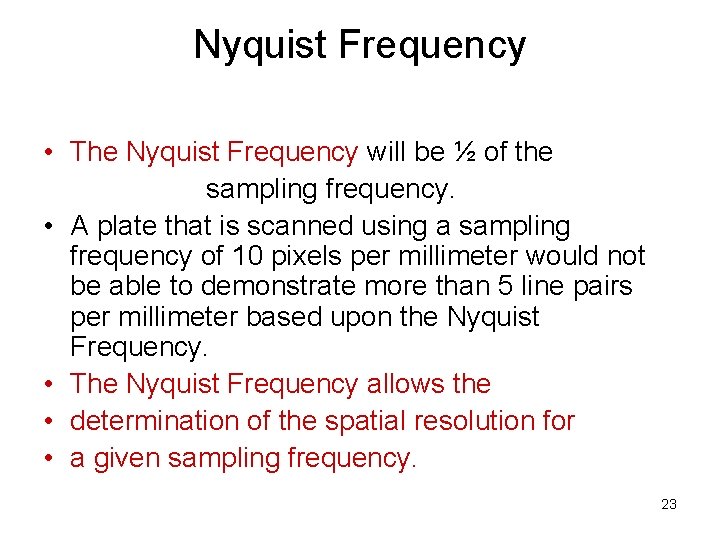 Nyquist Frequency

• The Nyquist Frequency will be ½ of the sampling frequency.
• A plate that is scanned using a sampling frequency of 10 pixels per millimeter would not be able to demonstrate more than 5 line pairs per millimeter based upon the Nyquist Frequency.
• The Nyquist Frequency allows the
• determination of the spatial resolution for
• a given sampling frequency.

23